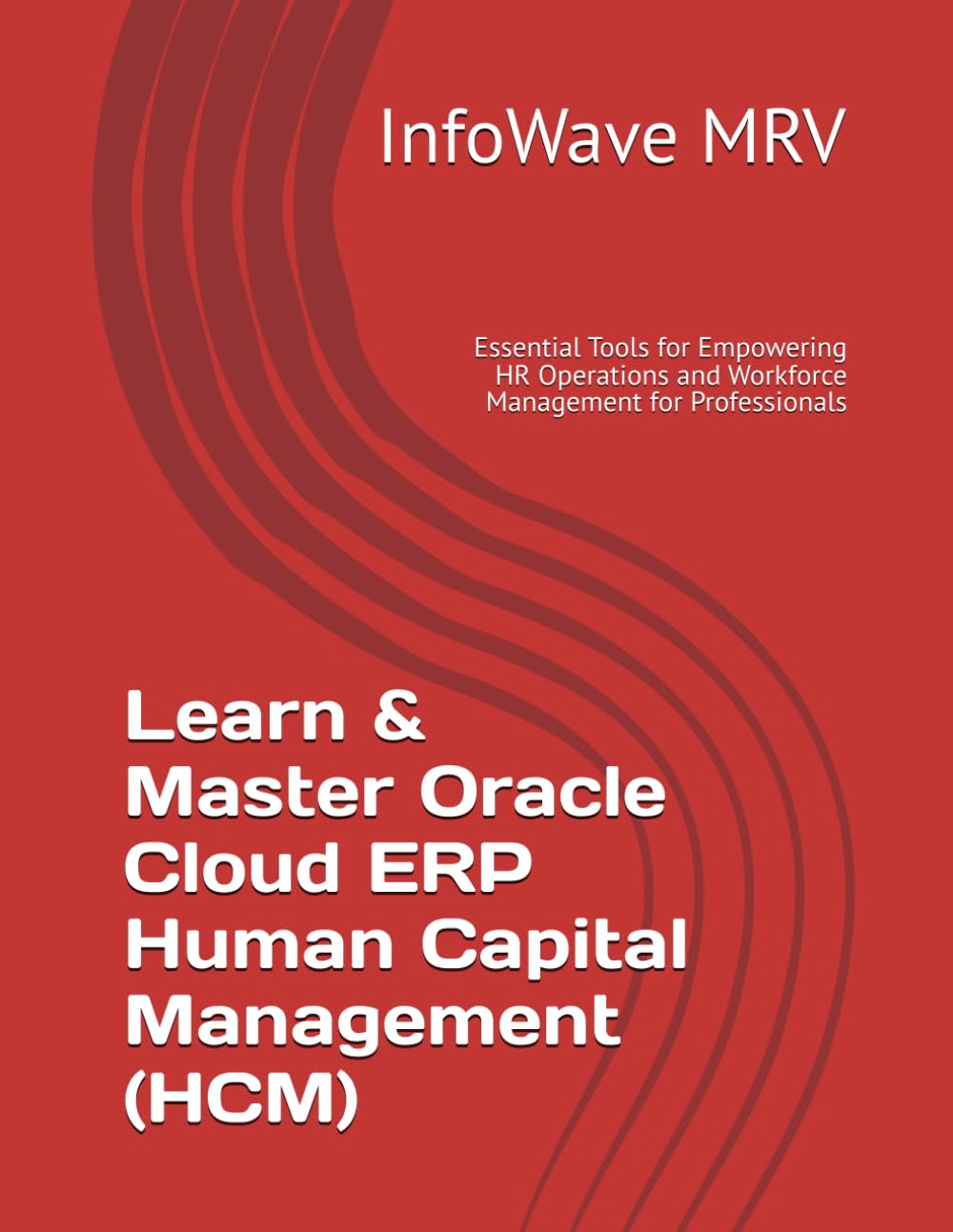 InfoWave MRV

Essential Tools for Empowering HR Operations and Workforce Management for Professionals

Learn & Master Oracle Cloud ERP Human Capital Management (HCM)